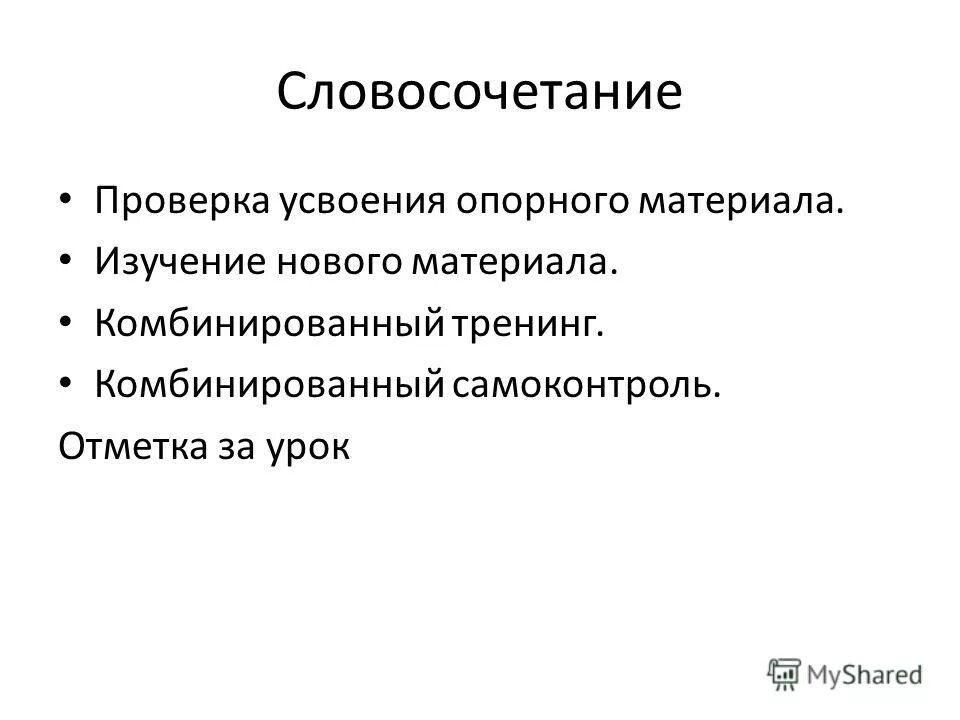 Словосочетание

• Проверка усвоения опорного материала.
• Изучение нового материала.
• Комбинированный тренинг.
• Комбинированный самоконтроль.

Отметка за урок

MyShared